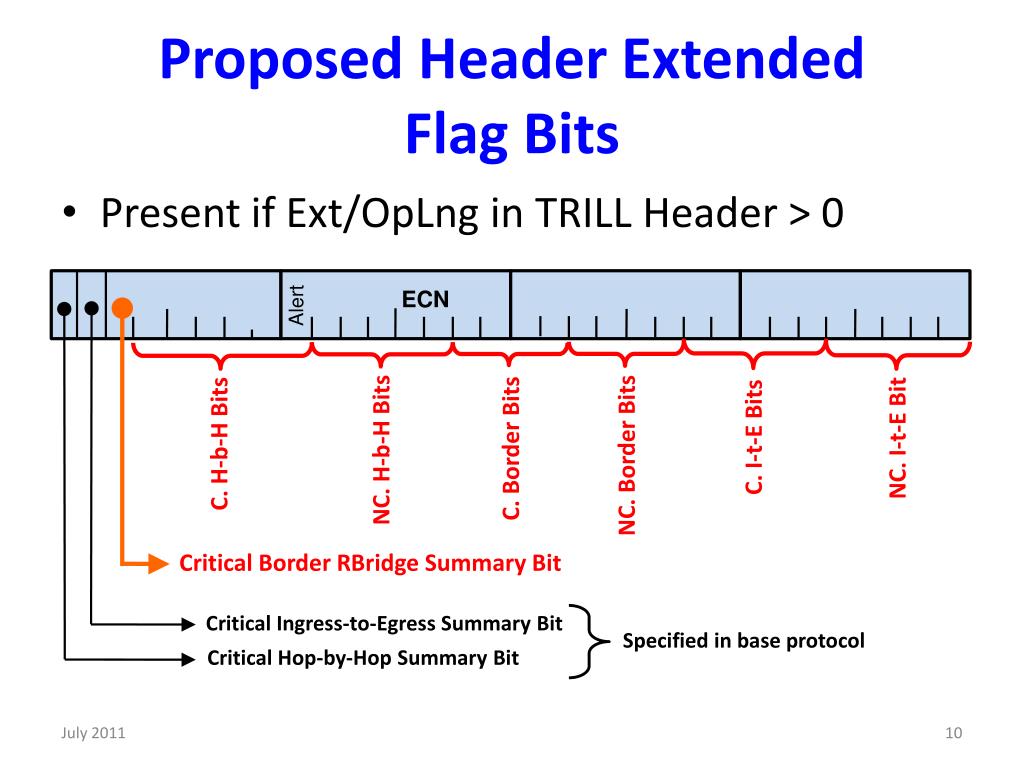 Proposed Header Extended Flag Bits

• Present if Ext/OpLng in TRILL Header > 0

Alert

ECN

C. H-b-H Bits

NC. H-b-H Bits

C. Border Bits

NC. Border Bits

C. I-t-E Bits

NC. I-t-E Bit

Critical Border RBridge Summary Bit

Critical Ingress-to-Egress Summary Bit

Critical Hop-by-Hop Summary Bit

Specified in base protocol

July 2011

10